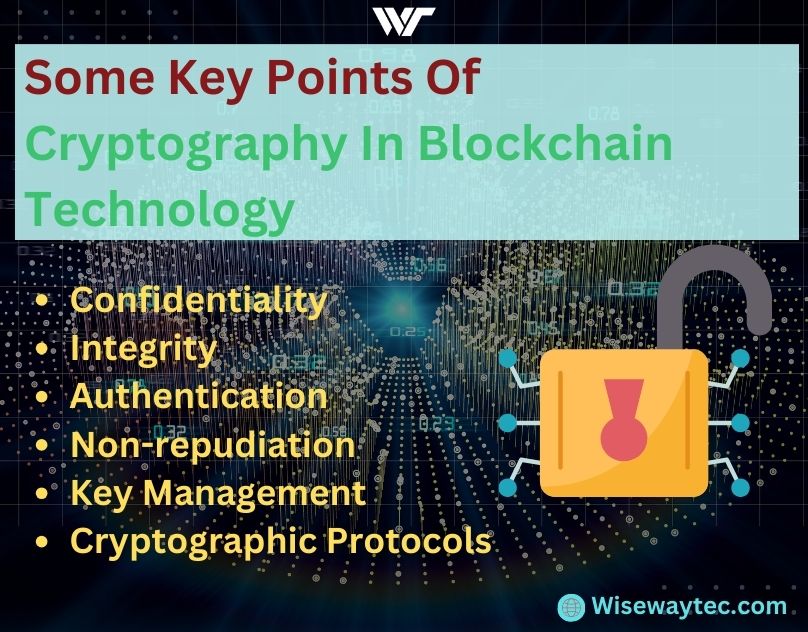 WT

Some Key Points Of Cryptography In Blockchain Technology

- Confidentiality
- Integrity
- Authentication
- Non-repudiation
- Key Management
- Cryptographic Protocols

Wisewaytec.com